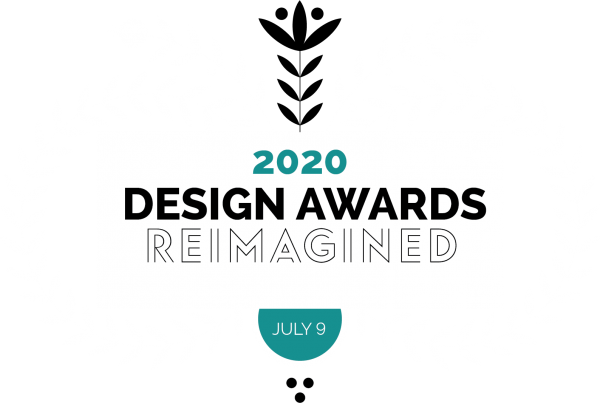 2020
DESIGN AWARDS
REIMAGINED

JULY 9